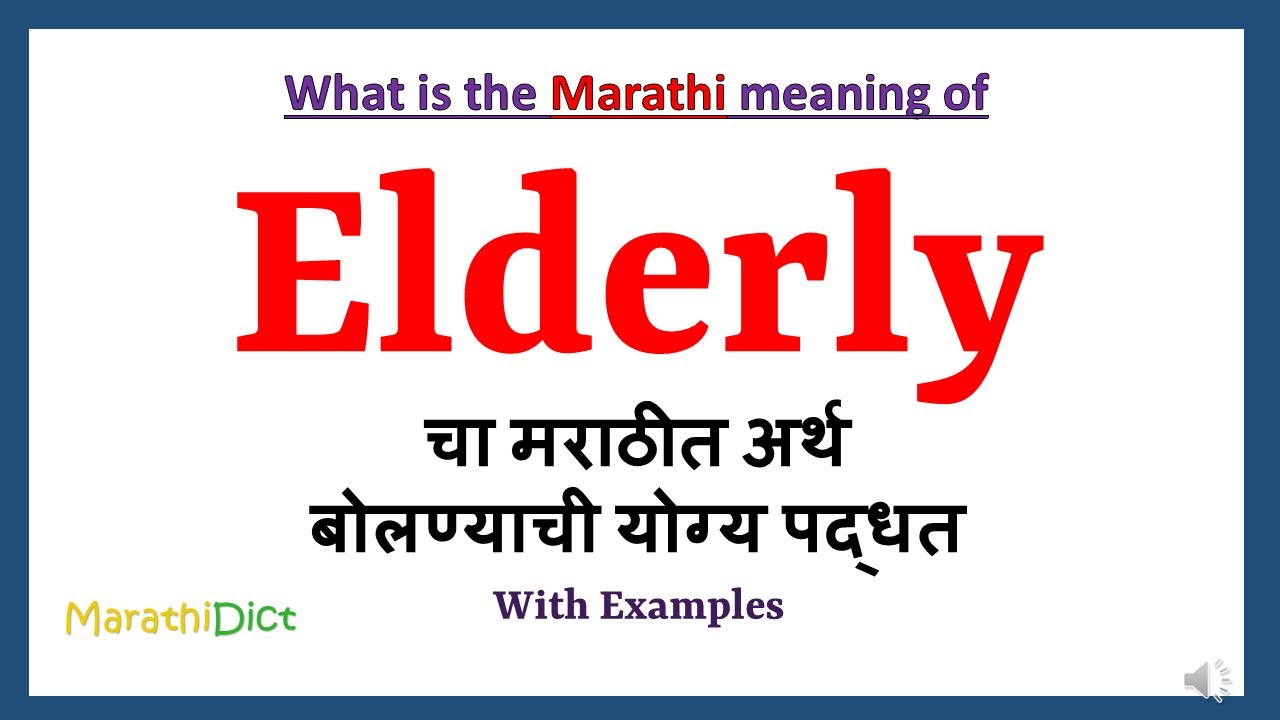 What is the Marathi meaning of

Elderly

चा मराठीत अर्थ
बोलण्याची योग्य पद्धत

With Examples

MarathiDict